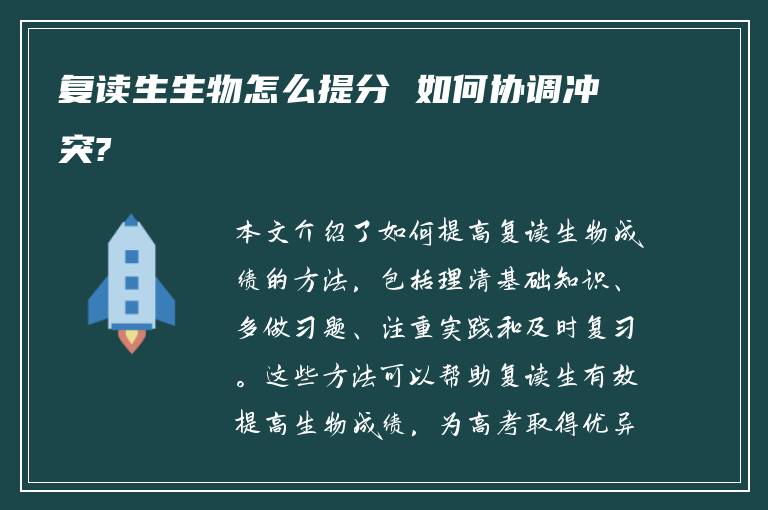 复读生生物怎么提分 如何协调冲突?

本文介绍了如何提高复读生物成绩的方法，包括理清基础知识、多做习题、注重实践和及时复习。这些方法可以帮助复读生有效提高生物成绩，为高考取得优异